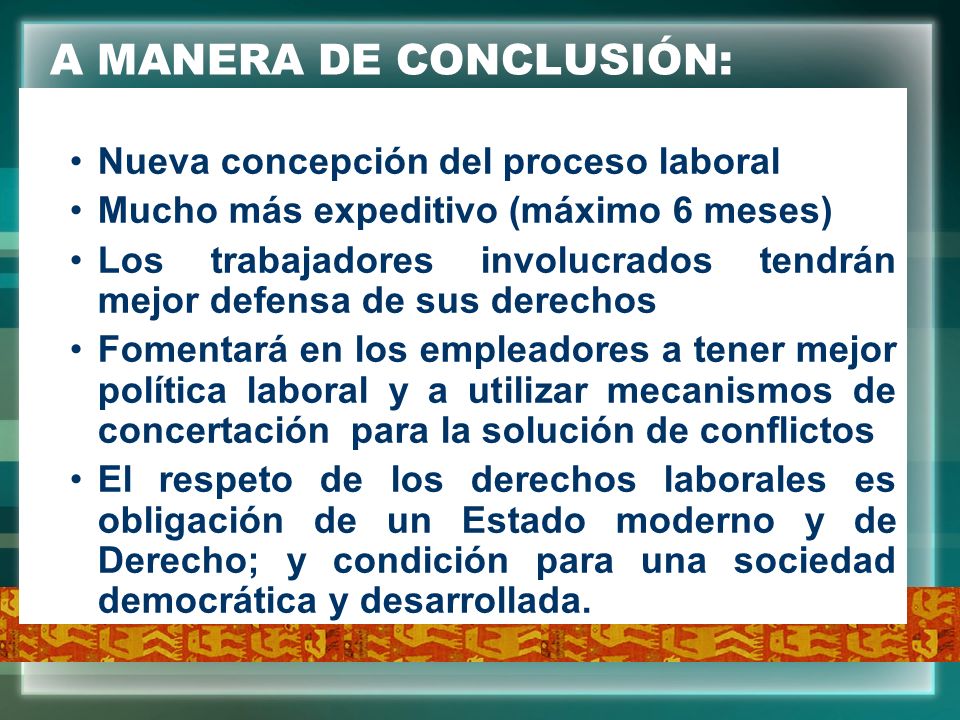 A MANERA DE CONCLUSIÓN:

• Nueva concepción del proceso laboral
• Mucho más expeditivo (máximo 6 meses)
• Los trabajadores involucrados tendrán mejor defensa de sus derechos
• Fomentará en los empleadores a tener mejor política laboral y a utilizar mecanismos de concertación para la solución de conflictos
• El respeto de los derechos laborales es obligación de un Estado moderno y de Derecho; y condición para una sociedad democrática y desarrollada.